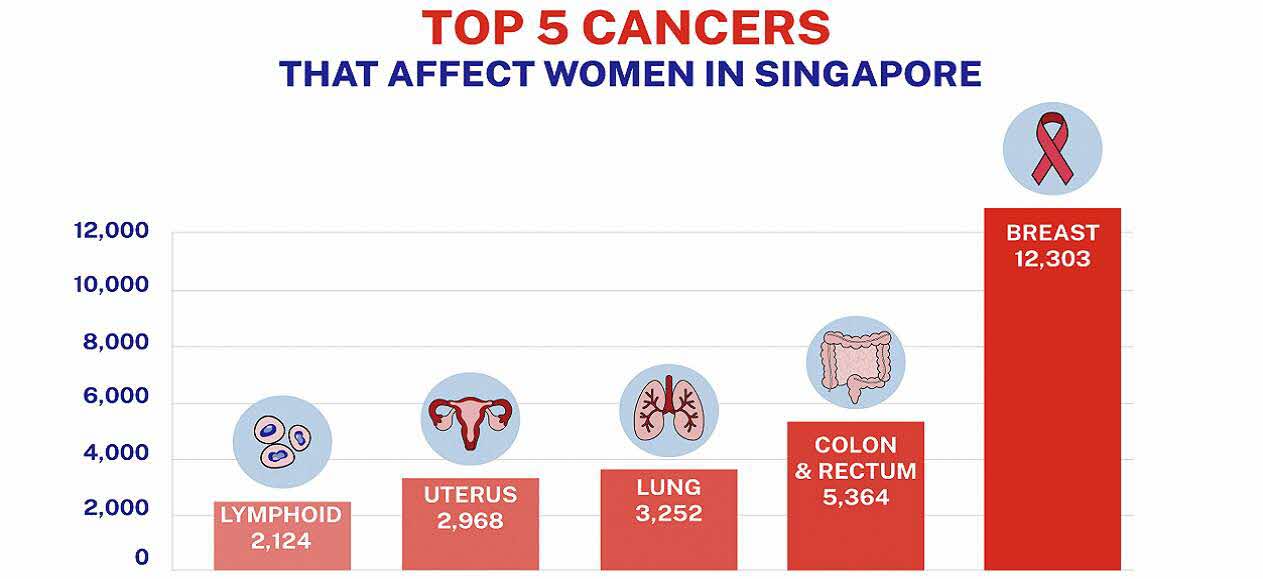 TOP 5 CANCERS
THAT AFFECT WOMEN IN SINGAPORE

12,000
10,000
8,000
6,000
4,000
2,000
0

LYMPHOID 2,124

UTERUS 2,968

LUNG 3,252

COLON & RECTUM 5,364

BREAST 12,303